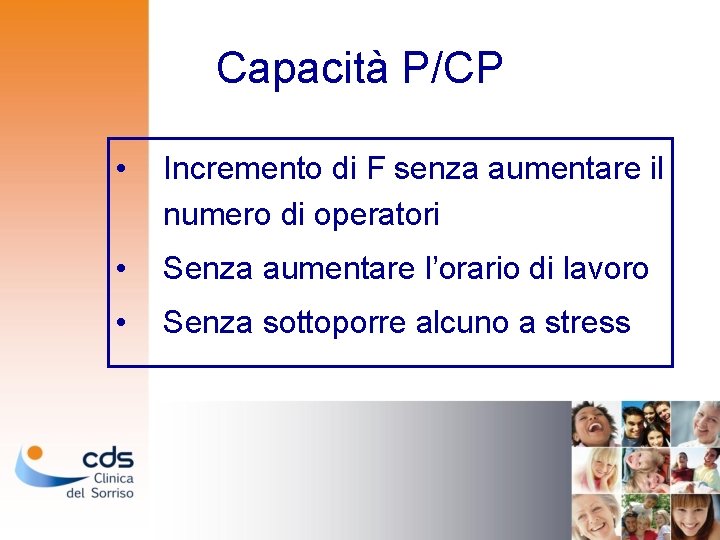 Capacità P/CP

• Incremento di F senza aumentare il numero di operatori
• Senza aumentare l'orario di lavoro
• Senza sottoporre alcuno a stress

cds
Clinica
del Sorriso